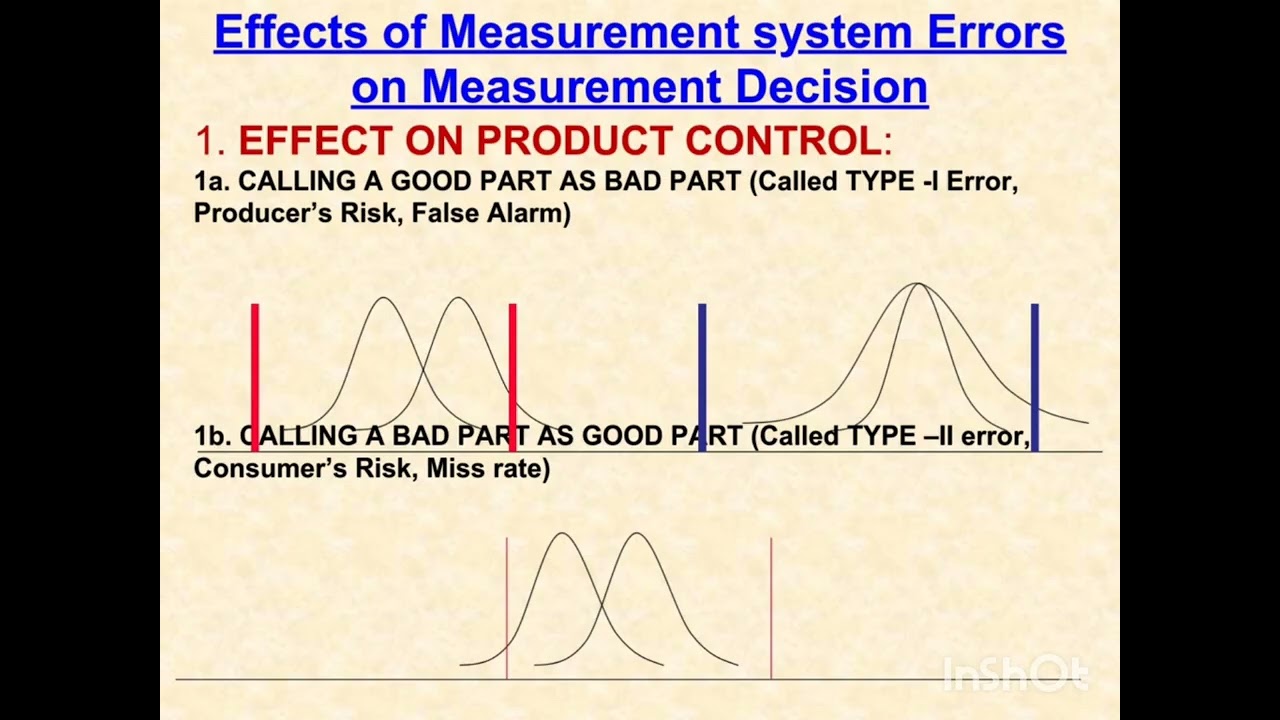 Effects of Measurement system Errors on Measurement Decision

1. EFFECT ON PRODUCT CONTROL:

1a. CALLING A GOOD PART AS BAD PART (Called TYPE -I Error, Producer's Risk, False Alarm)

1b. CALLING A BAD PART AS GOOD PART (Called TYPE –II error, Consumer's Risk, Miss rate)

InShOt